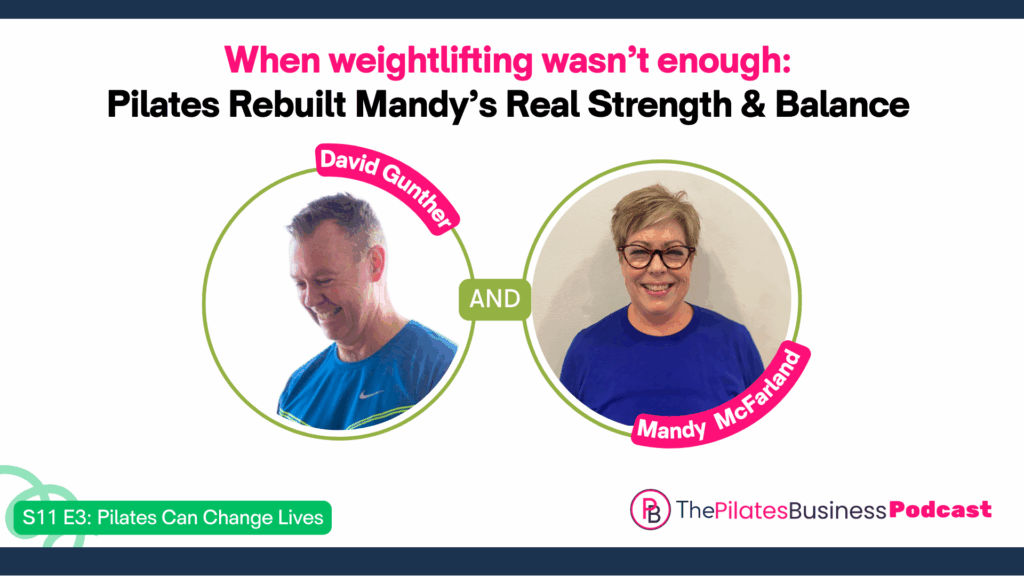 When weightlifting wasn't enough:
Pilates Rebuilt Mandy's Real Strength & Balance

David Gunther

AND

Mandy McFarland

S11 E3: Pilates Can Change Lives

PB ThePilatesBusinessPodcast